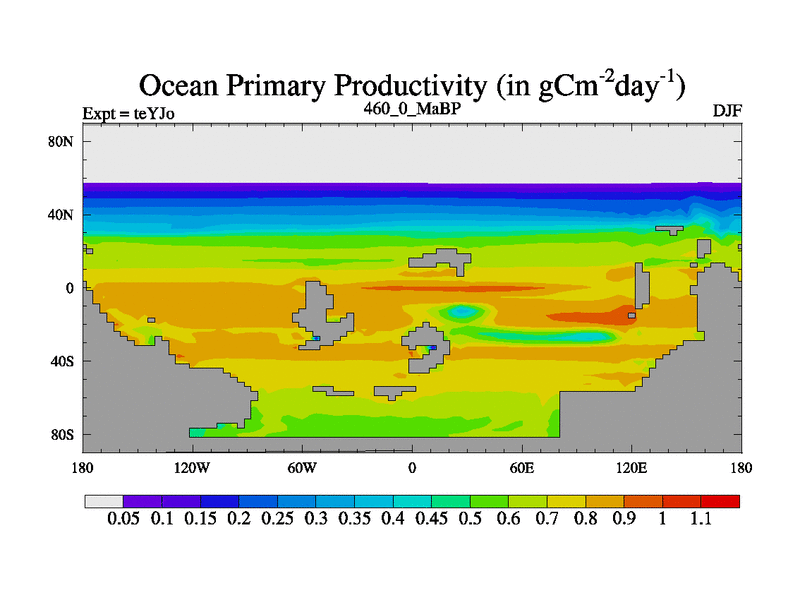 Ocean Primary Productivity (in $gCm^{-2}day^{-1}$)

Expt = teYJo

460_0_MaBP

DJF

80N

40N

0

40S

80S

180

120W

60W

0

60E

120E

180

0.05 0.1 0.15 0.2 0.25 0.3 0.35 0.4 0.45 0.5 0.6 0.7 0.8 0.9 1 1.1